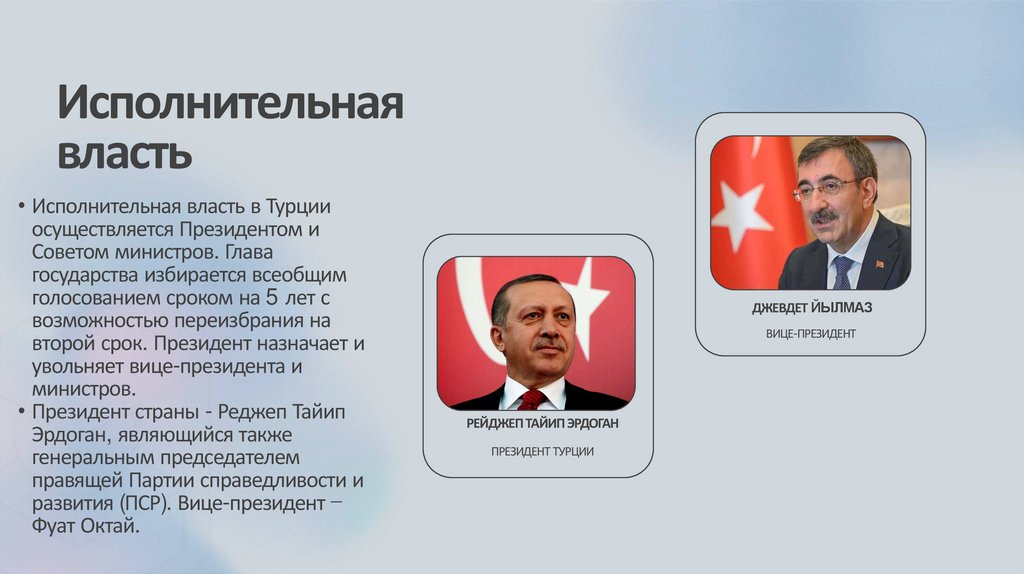 Исполнительная власть

• Исполнительная власть в Турции осуществляется Президентом и Советом министров. Глава государства избирается всеобщим голосованием сроком на 5 лет с возможностью переизбрания на второй срок. Президент назначает и увольняет вице-президента и министров.
• Президент страны - Реджеп Тайип Эрдоган, являющийся также генеральным председателем правящей Партии справедливости и развития (ПСР). Вице-президент – Фуат Октай.

РЕЙДЖЕП ТАЙИП ЭРДОГАН
ПРЕЗИДЕНТ ТУРЦИИ

ДЖЕВДЕТ ЙЫЛМАЗ
ВИЦЕ-ПРЕЗИДЕНТ